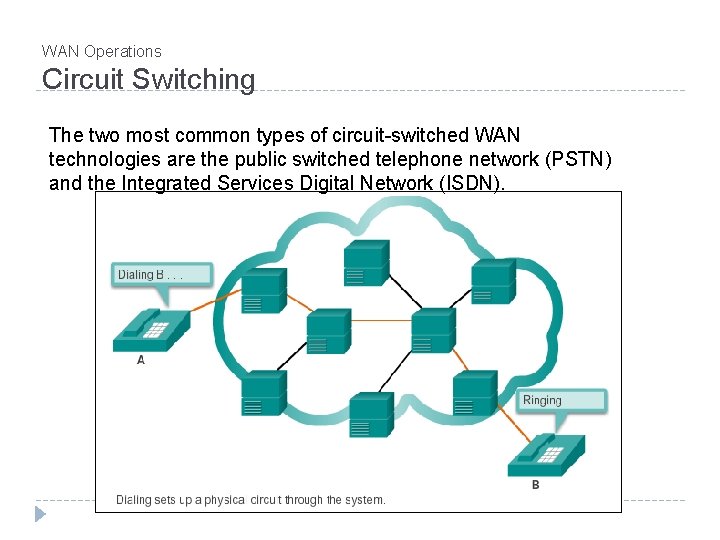 WAN Operations
Circuit Switching

The two most common types of circuit-switched WAN technologies are the public switched telephone network (PSTN) and the Integrated Services Digital Network (ISDN).

Dialing B . . .

A

Ringing

B

Dialing sets up a physical circuit through the system.